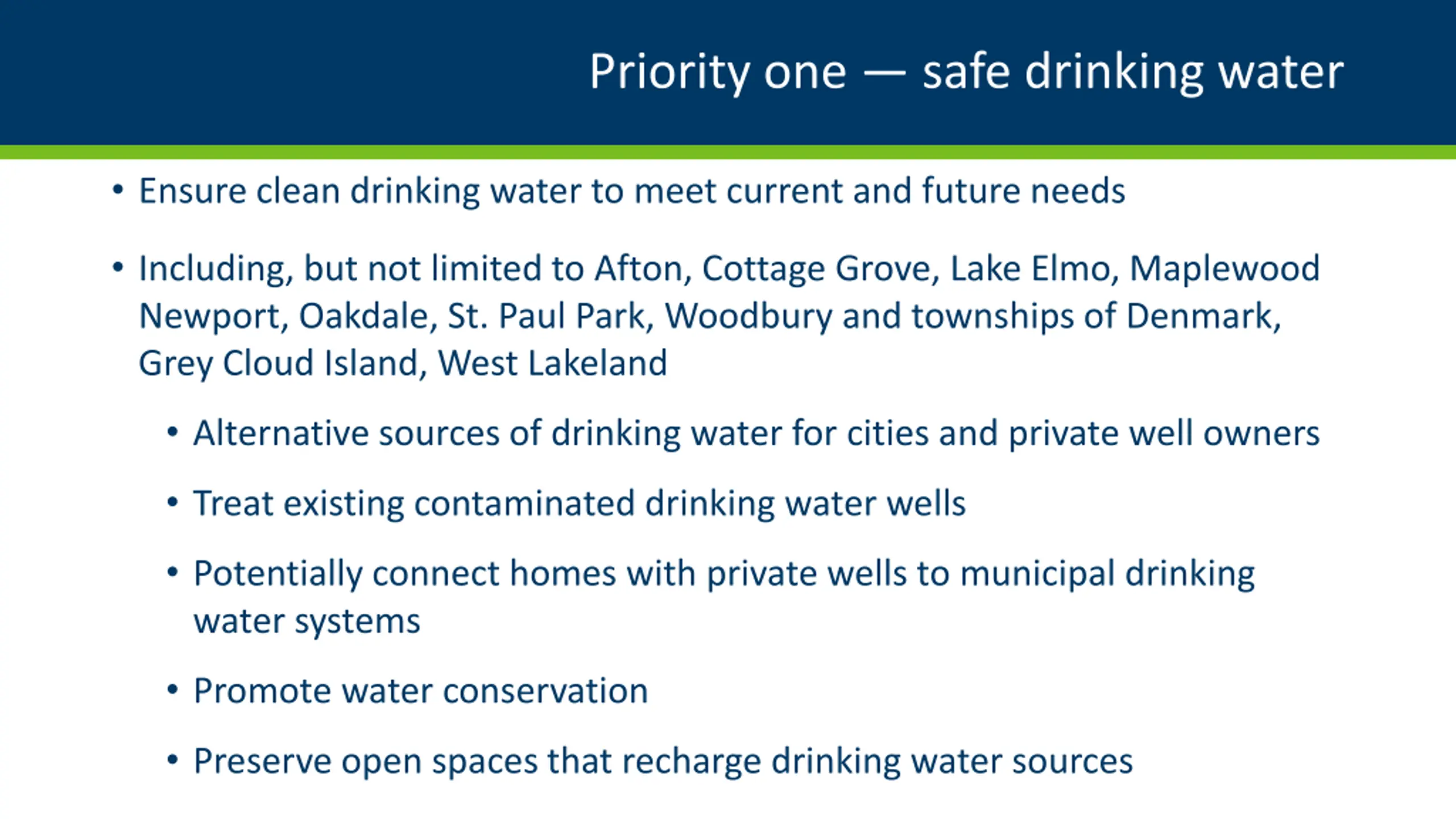 Priority one — safe drinking water

• Ensure clean drinking water to meet current and future needs

• Including, but not limited to Afton, Cottage Grove, Lake Elmo, Maplewood Newport, Oakdale, St. Paul Park, Woodbury and townships of Denmark, Grey Cloud Island, West Lakeland

• Alternative sources of drinking water for cities and private well owners

• Treat existing contaminated drinking water wells

• Potentially connect homes with private wells to municipal drinking water systems

• Promote water conservation

• Preserve open spaces that recharge drinking water sources